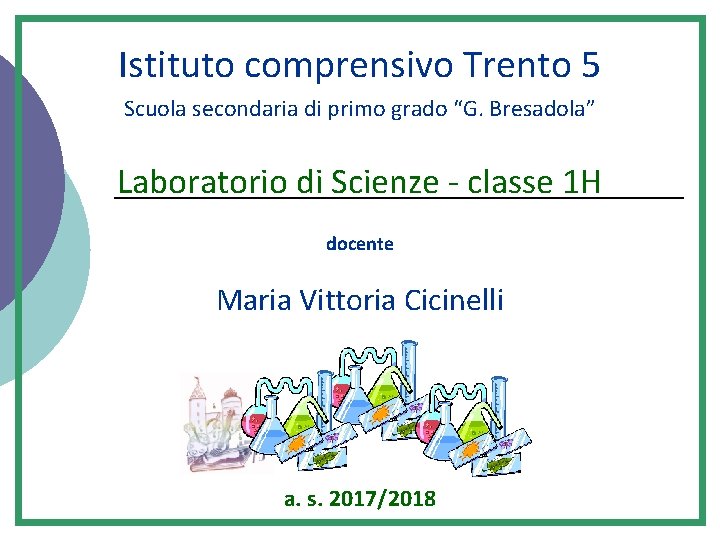 Istituto comprensivo Trento 5

Scuola secondaria di primo grado “G. Bresadola”

Laboratorio di Scienze - classe 1H

docente

Maria Vittoria Cicinelli

a. s. 2017/2018